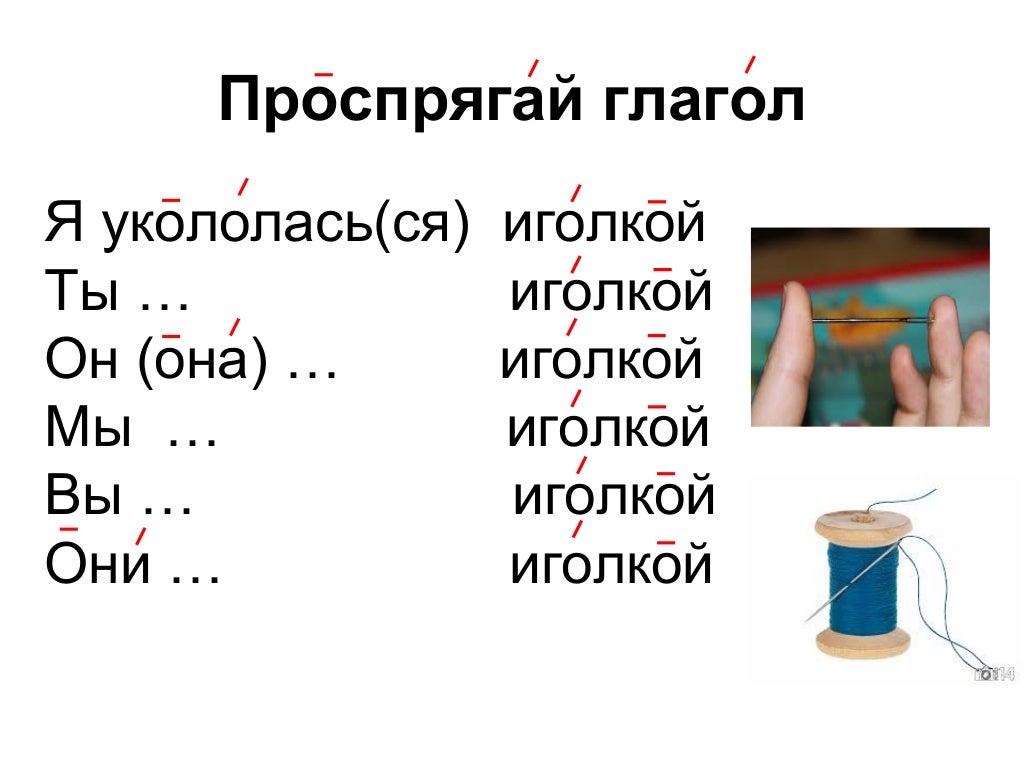 Проспрягай глагол

Я укололась(ся) иголкой
Ты … иголкой
Он (она) … иголкой
Мы … иголкой
Вы … иголкой
Они … иголкой